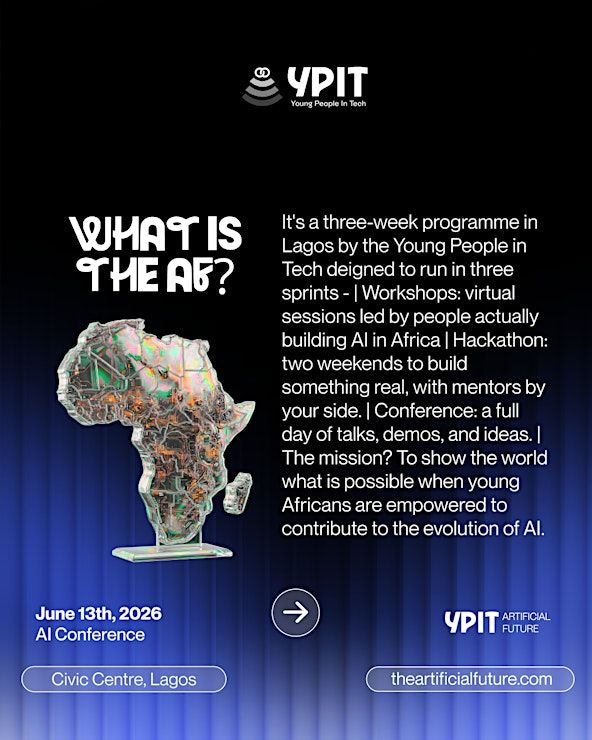 YPIT
Young People In Tech

WHAT IS THE AF?

It's a three-week programme in Lagos by the Young People in Tech deigned to run in three sprints - | Workshops: virtual sessions led by people actually building AI in Africa | Hackathon: two weekends to build something real, with mentors by your side. | Conference: a full day of talks, demos, and ideas. | The mission? To show the world what is possible when young Africans are empowered to contribute to the evolution of AI.

June 13th, 2026
AI Conference

YPIT ARTIFICIAL FUTURE

Civic Centre, Lagos

theartificialfuture.com